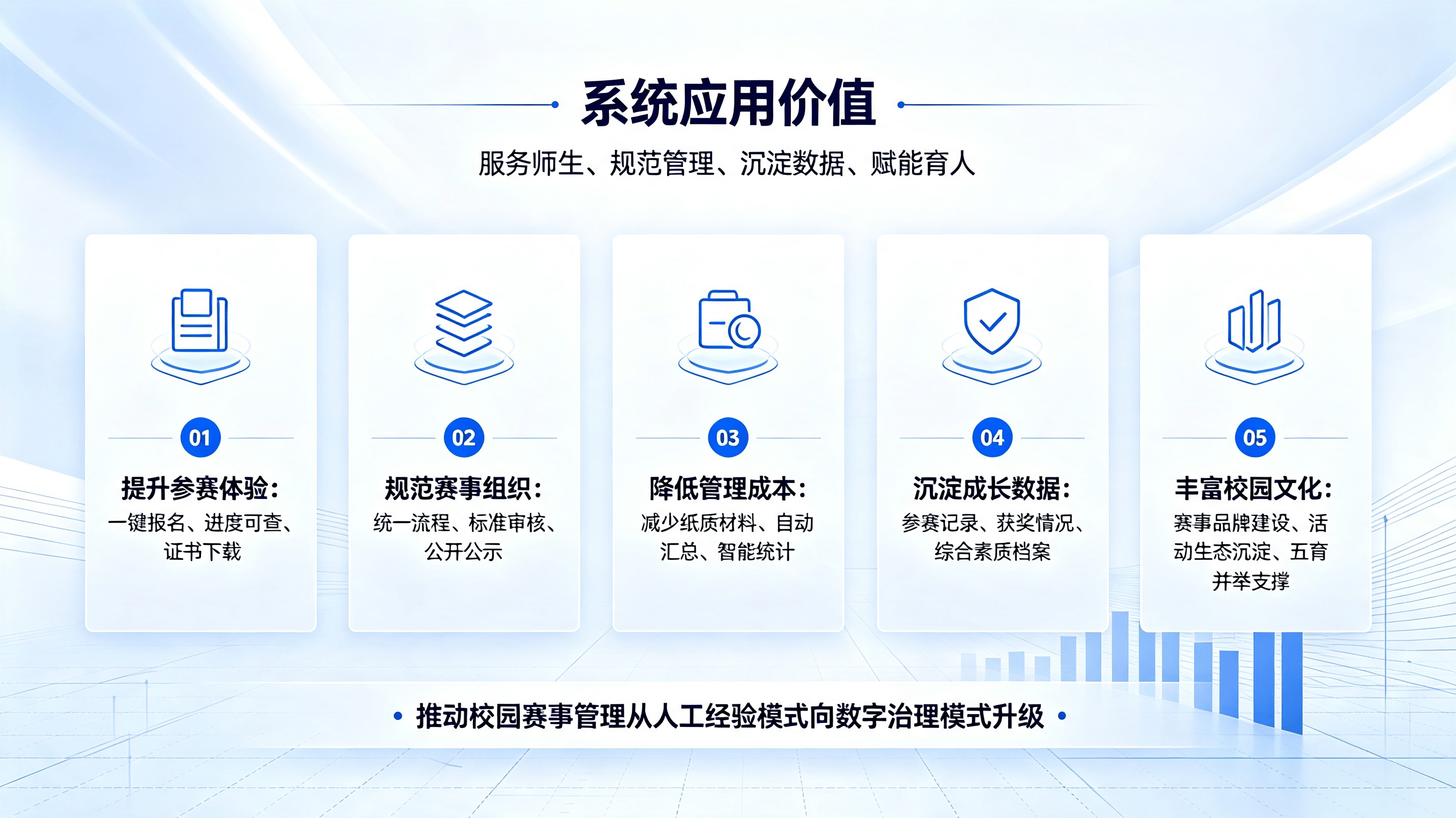 系统应用价值

服务师生、规范管理、沉淀数据、赋能育人

01
提升参赛体验：
一键报名、进度可查、证书下载

02
规范赛事组织：
统一流程、标准审核、公开公示

03
降低管理成本：
减少纸质材料、自动汇总、智能统计

04
沉淀成长数据：
参赛记录、获奖情况、综合素质档案

05
丰富校园文化：
赛事品牌建设、活动生态沉淀、五育并举支撑

推动校园赛事管理从人工经验模式向数字治理模式升级